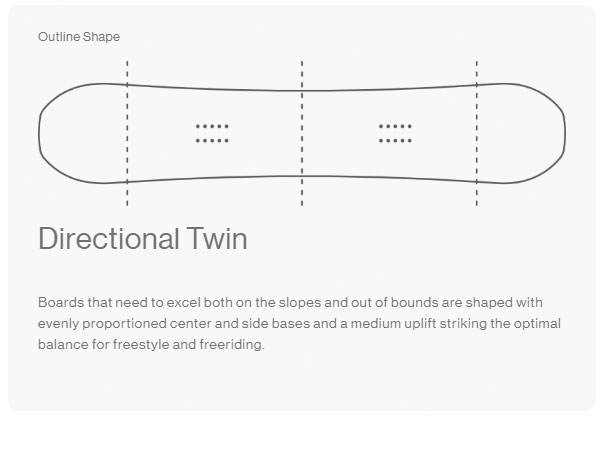 Outline Shape

Directional Twin

Boards that need to excel both on the slopes and out of bounds are shaped with evenly proportioned center and side bases and a medium uplift striking the optimal balance for freestyle and freeriding.